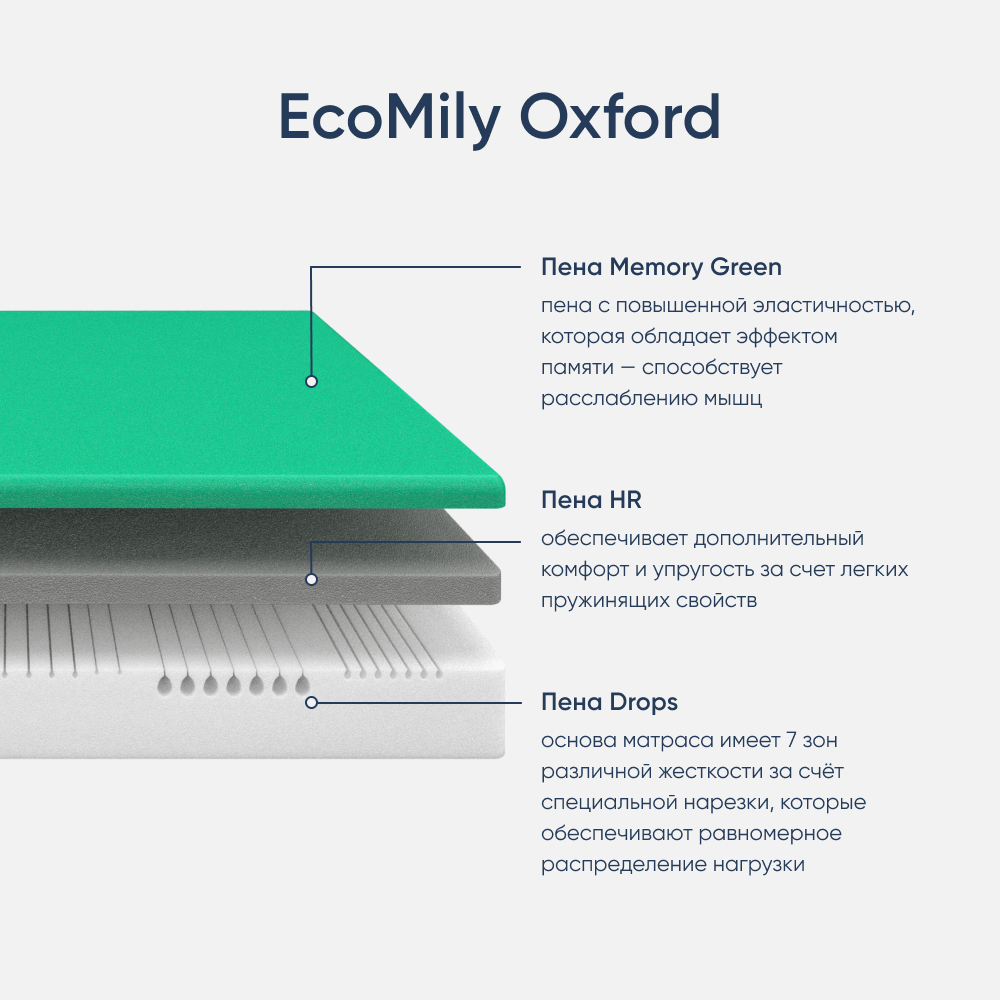 EcoMily Oxford

Пена Memory Green

пена с повышенной эластичностью, которая обладает эффектом памяти — способствует расслаблению мышц

Пена HR

обеспечивает дополнительный комфорт и упругость за счет легких пружинящих свойств

Пена Drops

основа матраса имеет 7 зон различной жесткости за счёт специальной нарезки, которые обеспечивают равномерное распределение нагрузки